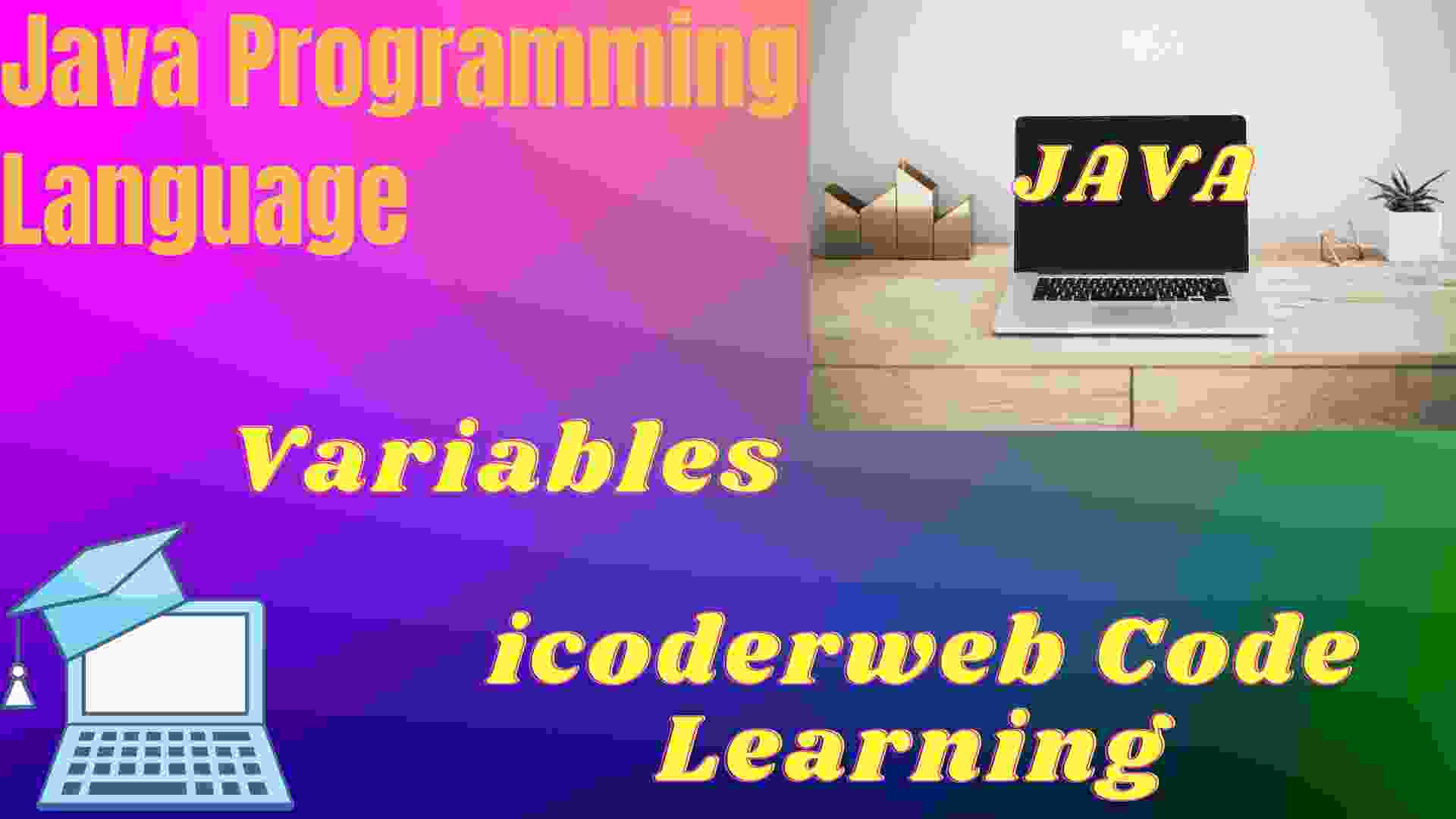 Java Programming Language

JAVA

Variables

icoderweb Code Learning